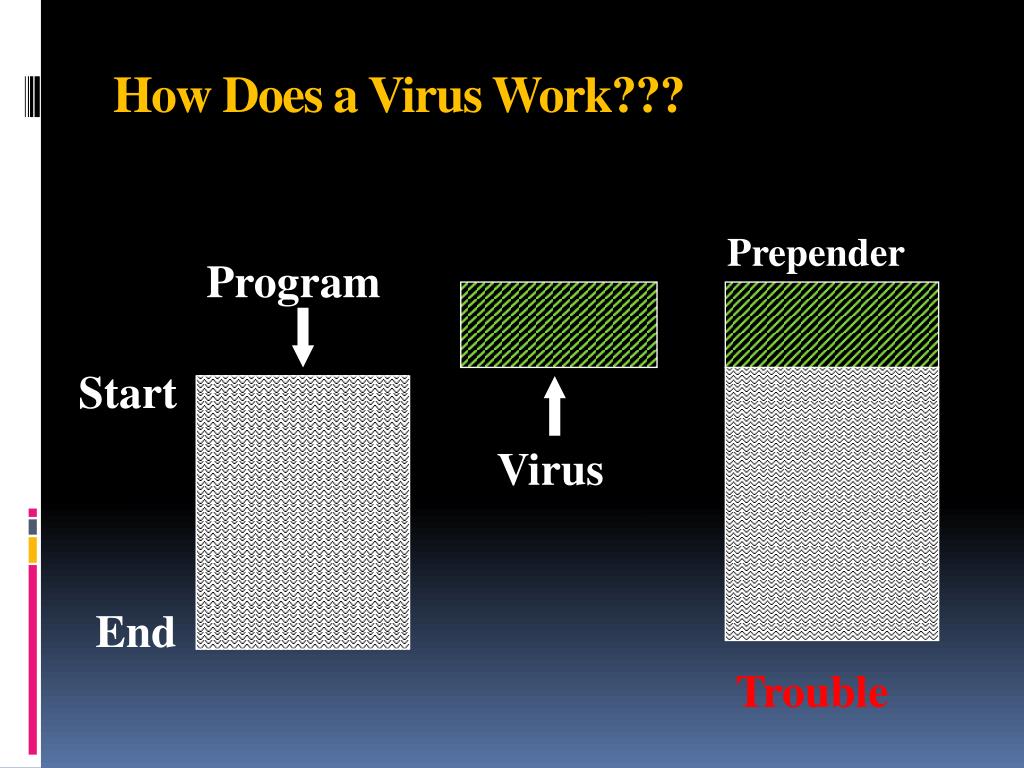 How Does a Virus Work???

Program

Start

End

Virus

Prepender

Trouble